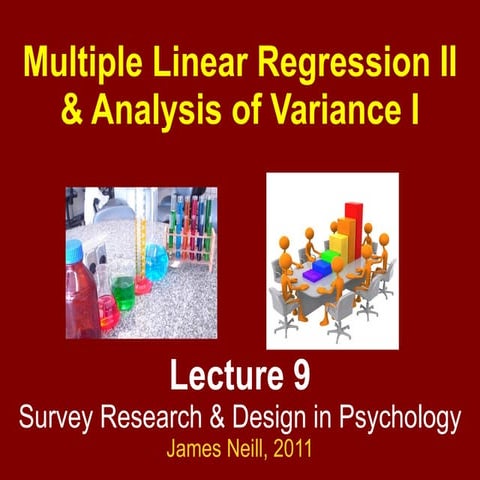 Multiple Linear Regression II & Analysis of Variance I

Lecture 9

Survey Research & Design in Psychology

James Neill, 2011